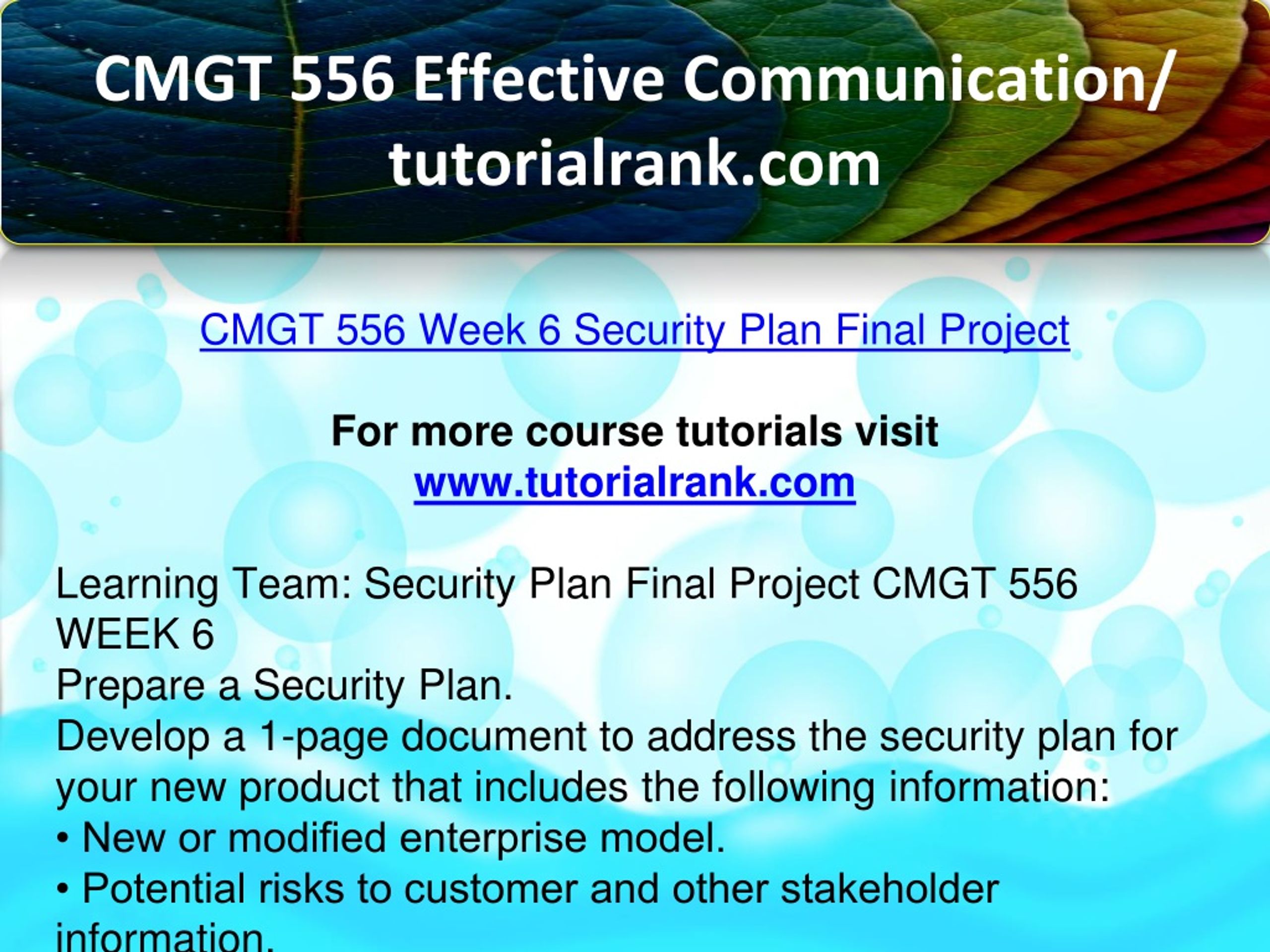 CMGT 556 Effective Communication/ tutorialrank.com

CMGT 556 Week 6 Security Plan Final Project

For more course tutorials visit
www.tutorialrank.com

Learning Team: Security Plan Final Project CMGT 556 WEEK 6
Prepare a Security Plan.
Develop a 1-page document to address the security plan for your new product that includes the following information:
• New or modified enterprise model.
• Potential risks to customer and other stakeholder information.